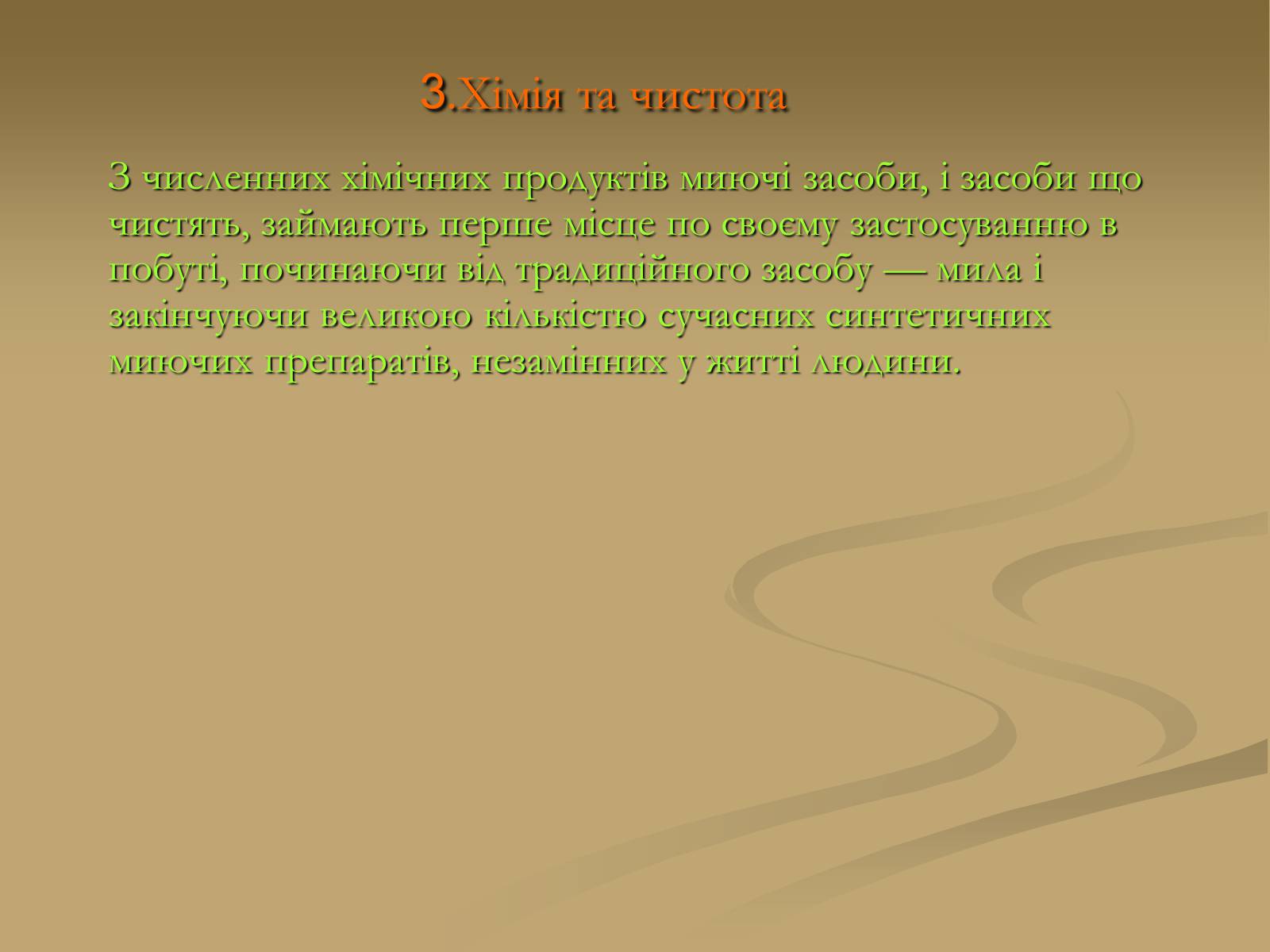 3.Хімія та чистота

З численних хімічних продуктів миючі засоби, і засоби що чистять, займають перше місце по своєму застосуванню в побуті, починаючи від традиційного засобу — мила і закінчуючи великою кількістю сучасних синтетичних миючих препаратів, незамінних у житті людини.